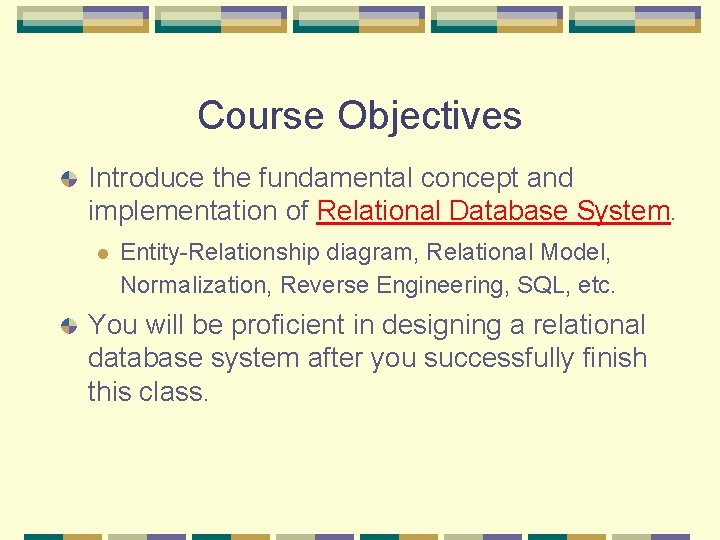 Course Objectives

Introduce the fundamental concept and implementation of Relational Database System.

Entity-Relationship diagram, Relational Model, Normalization, Reverse Engineering, SQL, etc.

You will be proficient in designing a relational database system after you successfully finish this class.